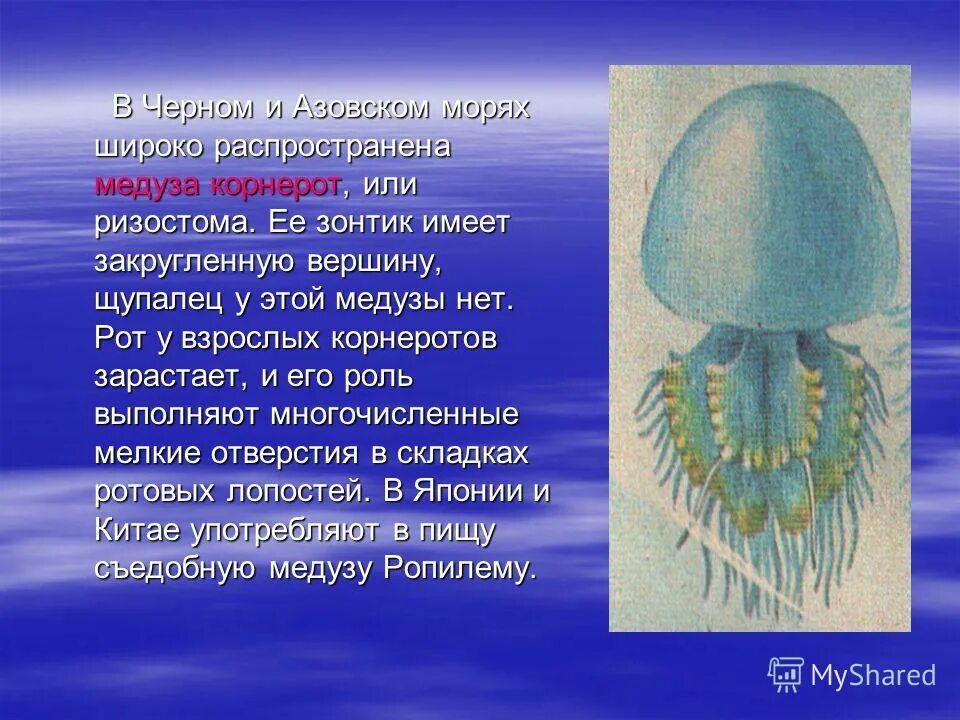 В Черном и Азовском морях широко распространена медуза корнерот, или ризостома. Ее зонтик имеет закругленную вершину, щупалец у этой медузы нет. Рот у взрослых корнеротов зарастает, и его роль выполняют многочисленные мелкие отверстия в складках ротовых лопостей. В Японии и Китае употребляют в пищу съедобную медузу Ропилему.

MyShared